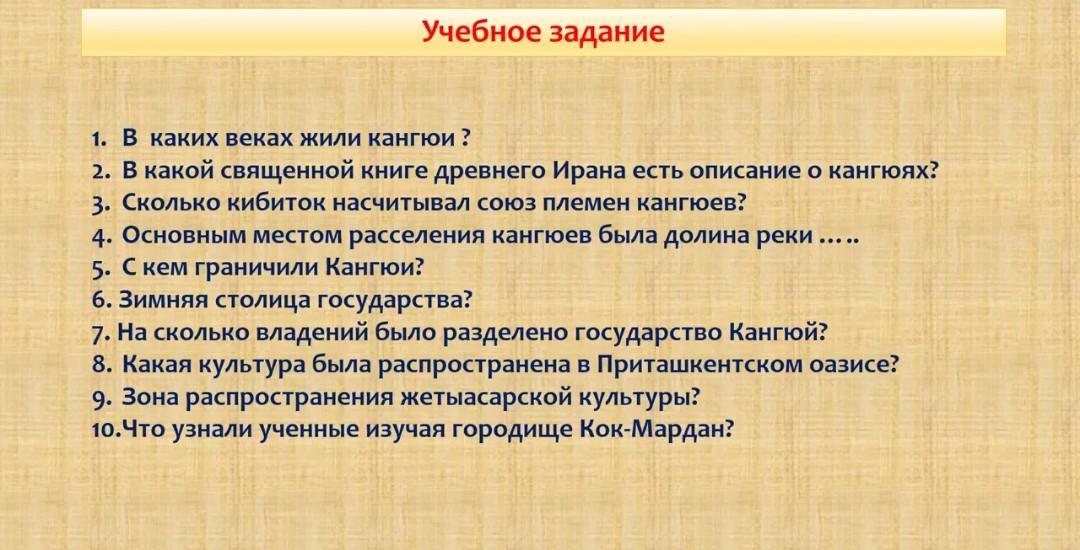 Учебное задание

1. В каких веках жили кангюи ?
2. В какой священной книге древнего Ирана есть описание о кангюях?
3. Сколько кибиток насчитывал союз племен кангюев?
4. Основным местом расселения кангюев была долина реки …..
5. С кем граничили Кангюи?
6. Зимняя столица государства?
7. На сколько владений было разделено государство Кангюй?
8. Какая культура была распространена в Приташкентском оазисе?
9. Зона распространения жетыасарской культуры?
10.Что узнали ученные изучая городище Кок-Мардан?